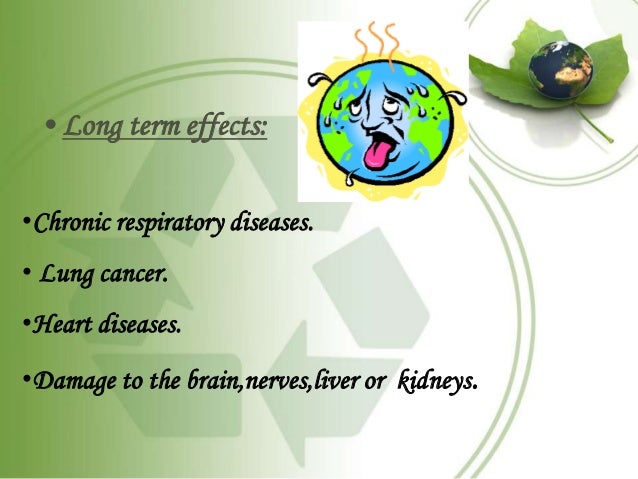 • Long term effects:

•Chronic respiratory diseases.

• Lung cancer.

•Heart diseases.

•Damage to the brain,nerves,liver or kidneys.